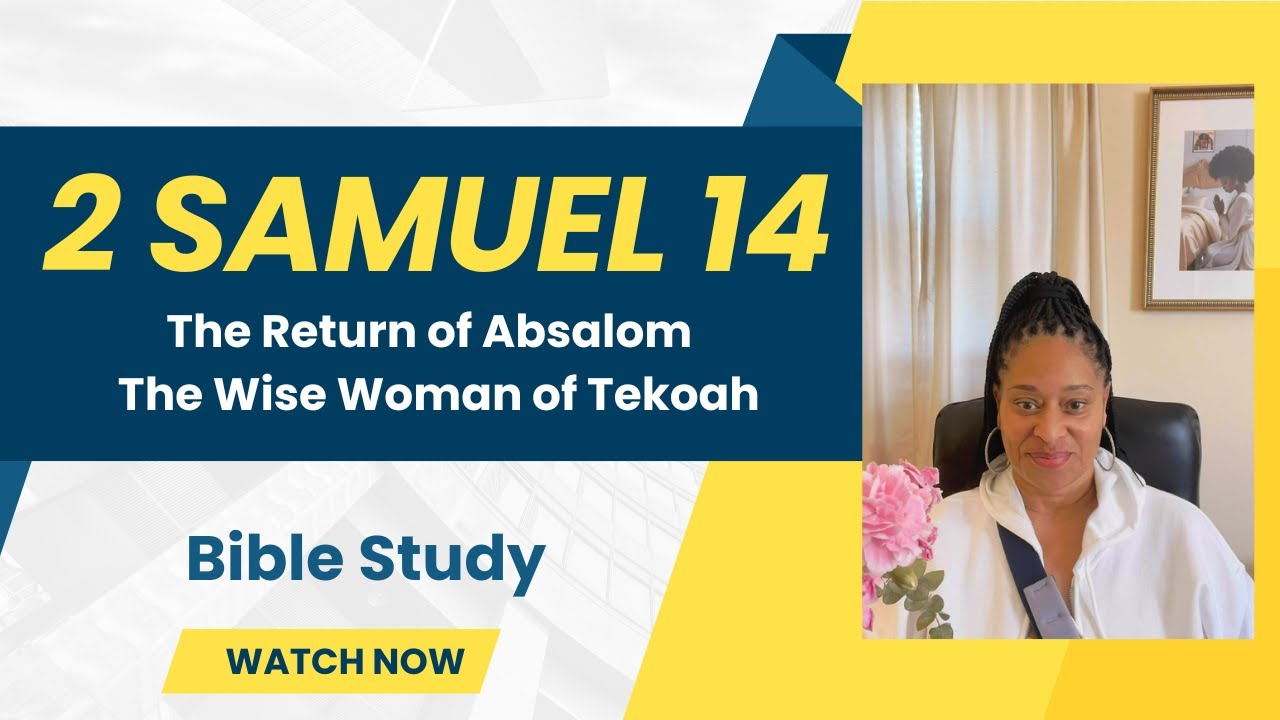 2 SAMUEL 14

The Return of Absalom
The Wise Woman of Tekoah

Bible Study

WATCH NOW